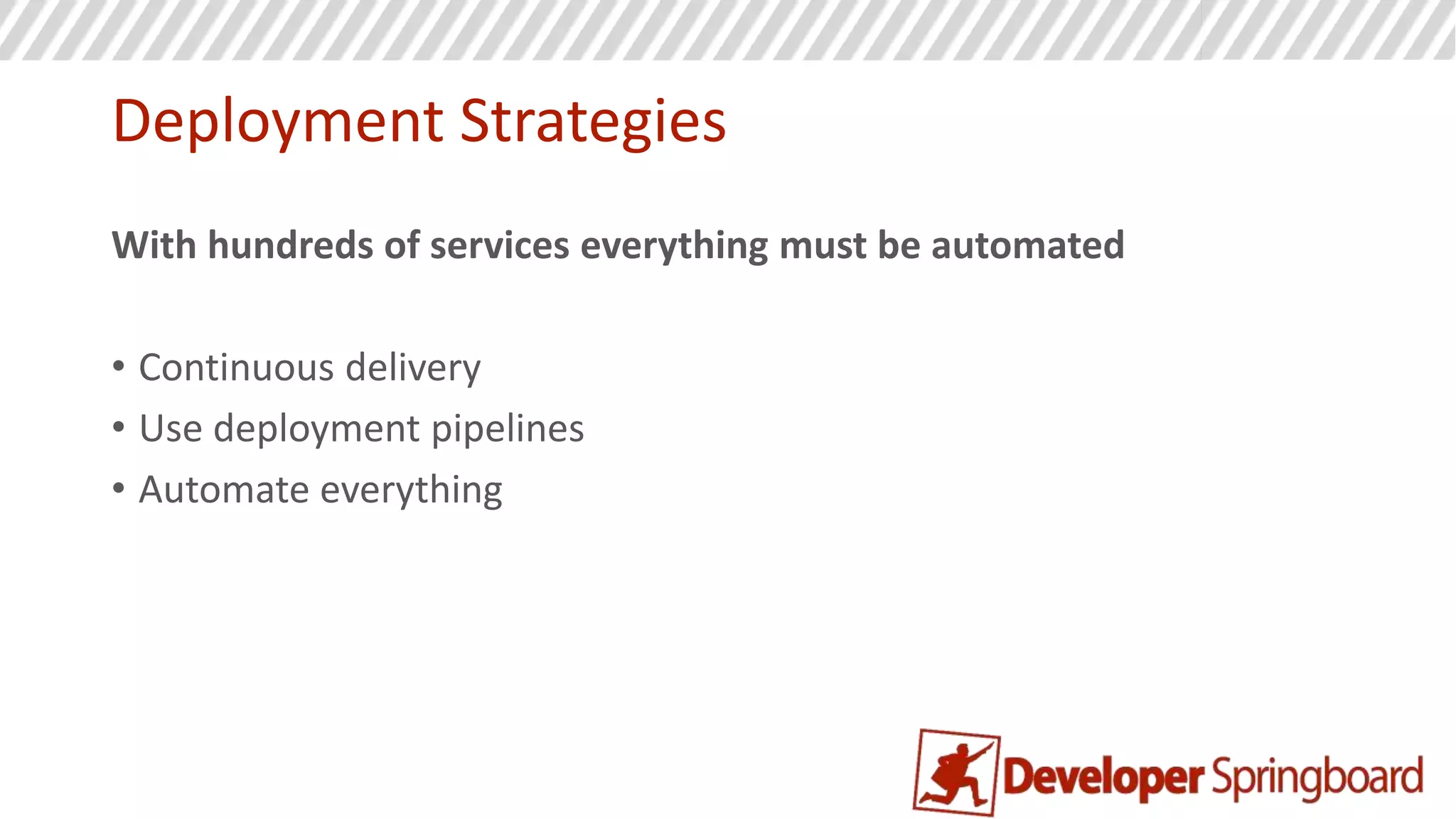 Deployment Strategies

With hundreds of services everything must be automated

• Continuous delivery
• Use deployment pipelines
• Automate everything

Developer Springboard